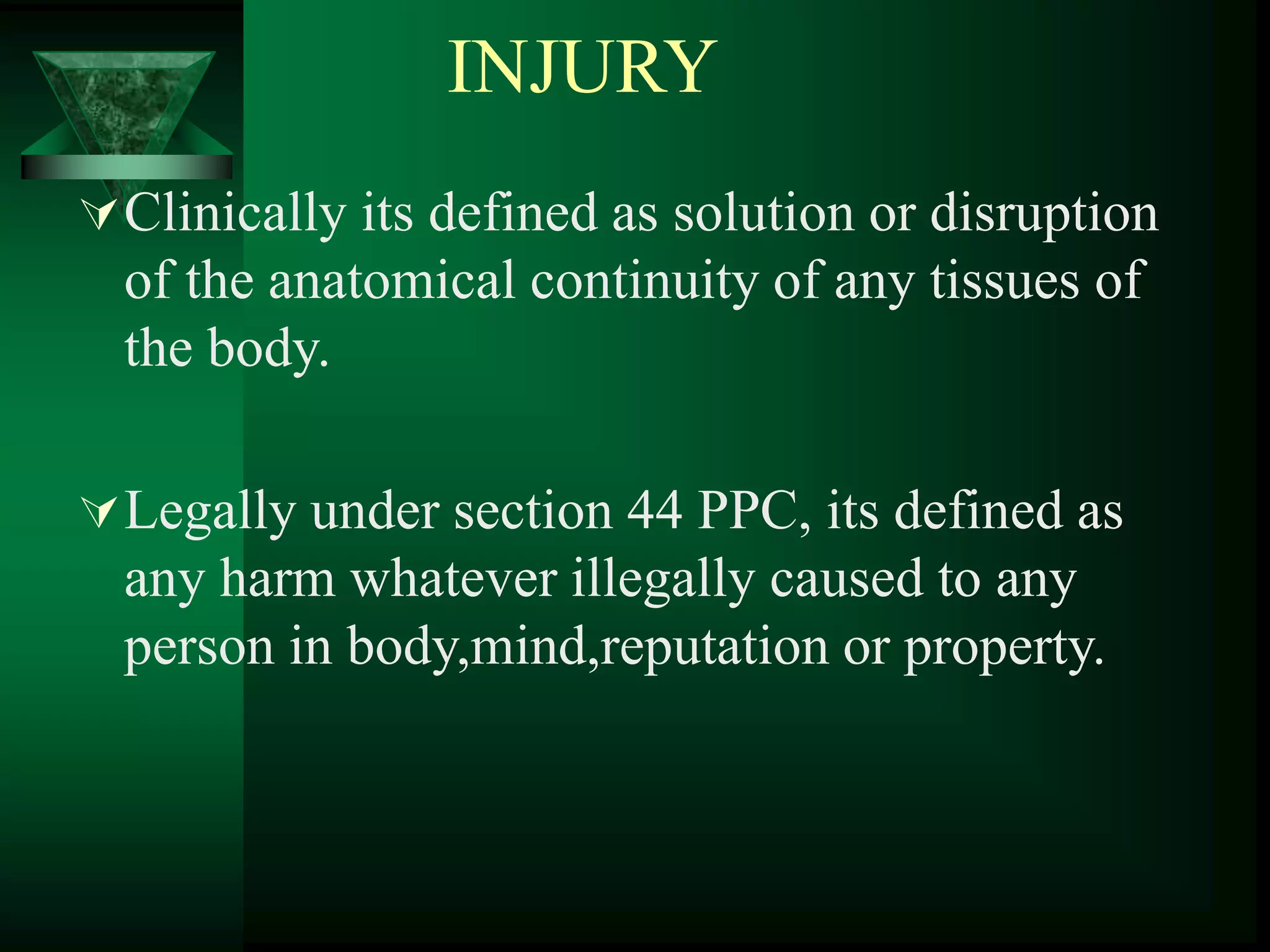 INJURY

Clinically its defined as solution or disruption of the anatomical continuity of any tissues of the body.

Legally under section 44 PPC, its defined as any harm whatever illegally caused to any person in body,mind,reputation or property.